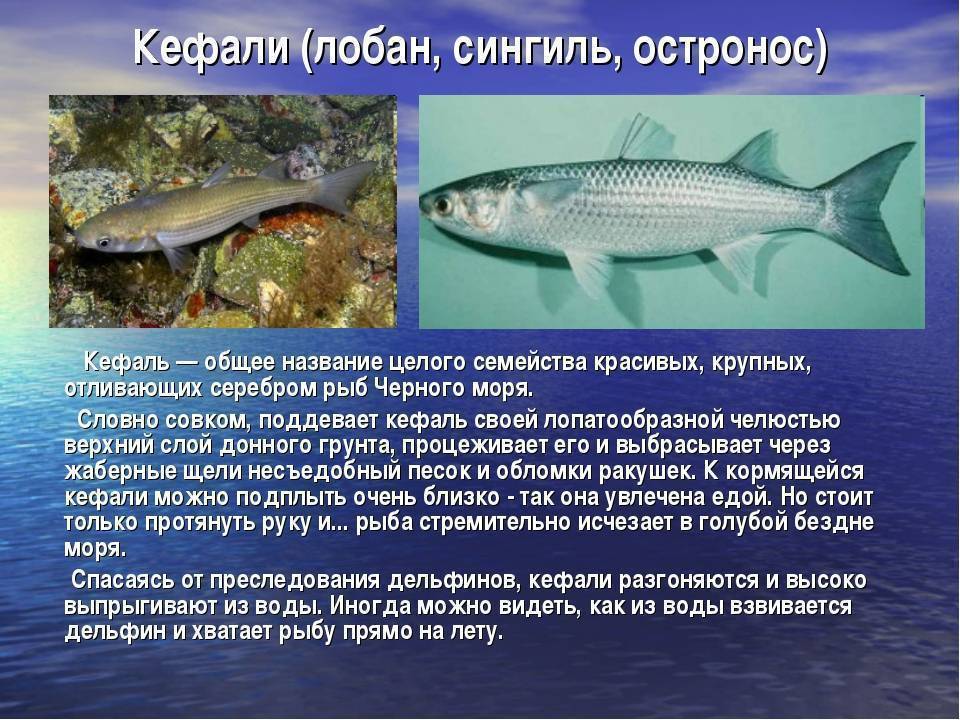 Кефали (лобан, сингиль, остронос)

Кефаль — общее название целого семейства красивых, крупных, отливающих серебром рыб Черного моря.

Словно совком, поддевает кефаль своей лопатообразной челюстью верхний слой донного грунта, процеживает его и выбрасывает через жаберные щели несъедобный песок и обломки ракушек. К кормящейся кефали можно подплыть очень близко - так она увлечена едой. Но стоит только протянуть руку и... рыба стремительно исчезает в голубой бездне моря.

Спасаясь от преследования дельфинов, кефали разгоняются и высоко выпрыгивают из воды. Иногда можно видеть, как из воды взвивается дельфин и хватает рыбу прямо на лету.